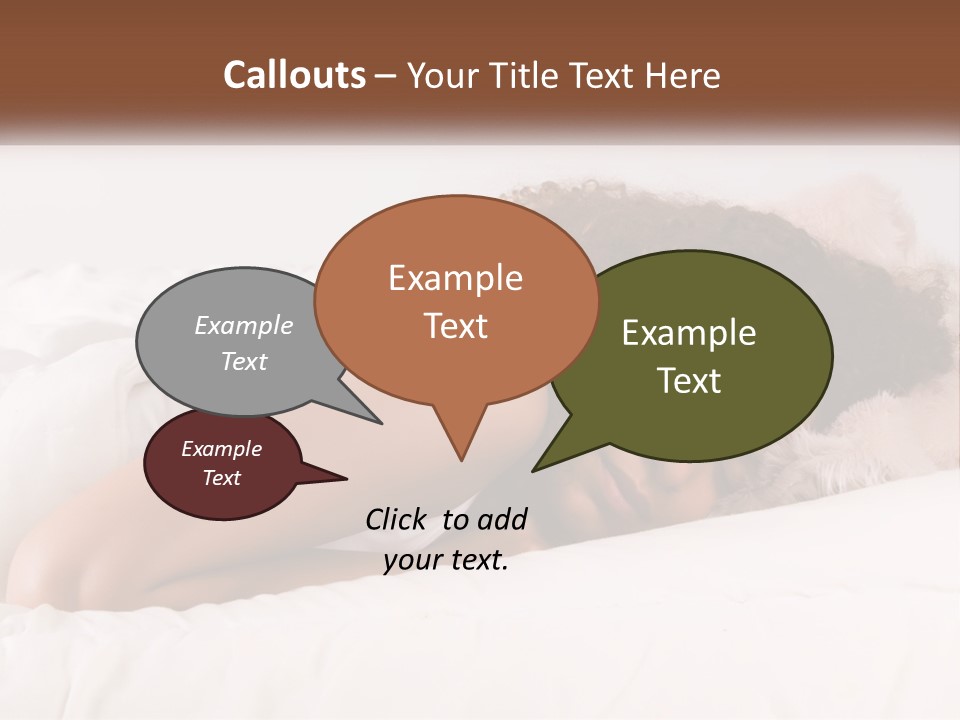 Callouts – Your Title Text Here

Example Text

Example Text

Example Text

Example Text

Click to add your text.